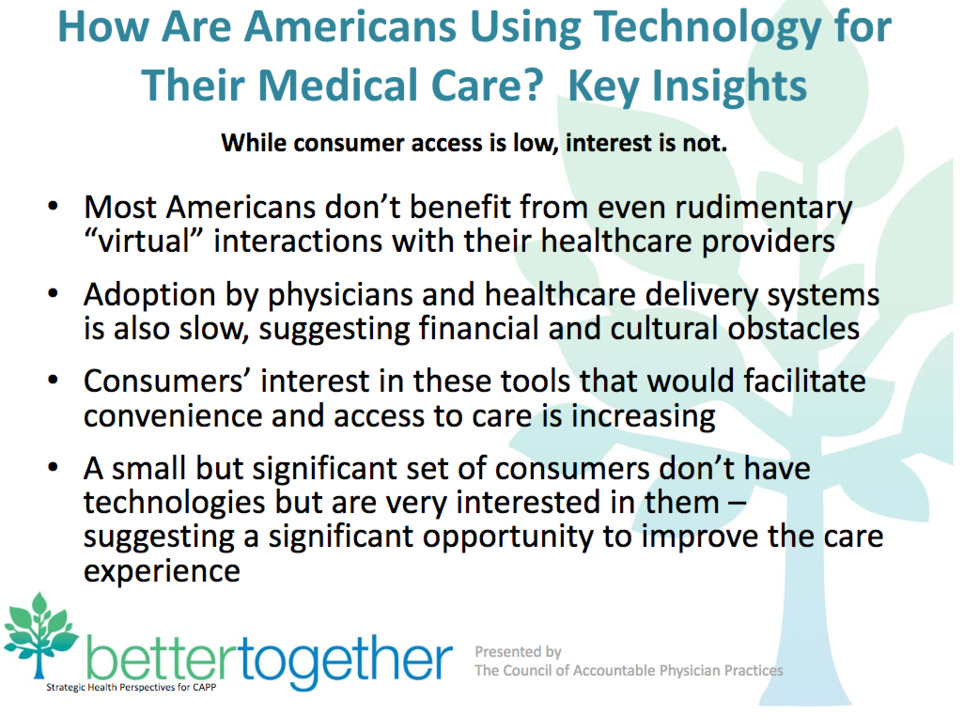 How Are Americans Using Technology for Their Medical Care? Key Insights

While consumer access is low, interest is not.

• Most Americans don't benefit from even rudimentary "virtual" interactions with their healthcare providers

• Adoption by physicians and healthcare delivery systems is also slow, suggesting financial and cultural obstacles

• Consumers' interest in these tools that would facilitate convenience and access to care is increasing

• A small but significant set of consumers don't have technologies but are very interested in them – suggesting a significant opportunity to improve the care experience

bettertogether
Strategic Health Perspectives for CAPP

Presented by
The Council of Accountable Physician Practices